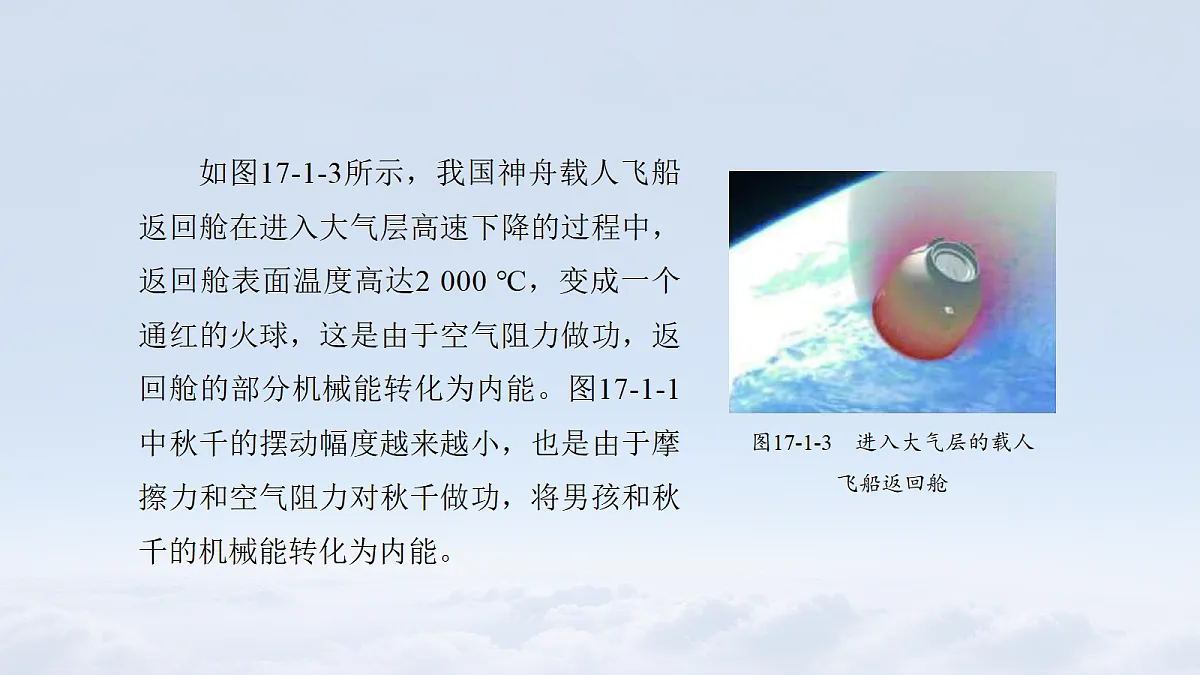 如图17-1-3所示，我国神舟载人飞船返回舱在进入大气层高速下降的过程中，返回舱表面温度高达2 000 ℃，变成一个通红的火球，这是由于空气阻力做功，返回舱的部分机械能转化为内能。图17-1-1中秋千的摆动幅度越来越小，也是由于摩擦力和空气阻力对秋千做功，将男孩和秋千的机械能转化为内能。

图17-1-3　进入大气层的载人飞船返回舱